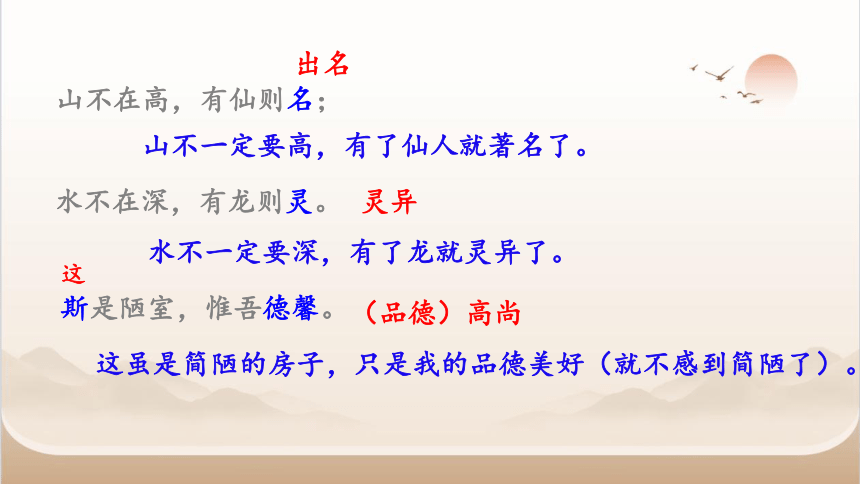 出名

山不在高，有仙则名；

山不一定要高，有了仙人就著名了。

水不在深，有龙则灵。 灵异

水不一定要深，有了龙就灵异了。

这

斯是陋室，惟吾德馨。 （品德）高尚

这虽是简陋的房子，只是我的品德美好（就不感到简陋了）。